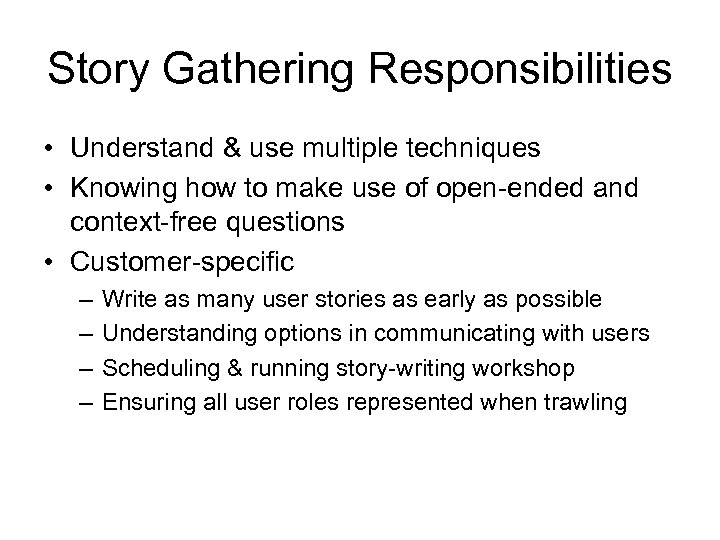 Story Gathering Responsibilities

• Understand & use multiple techniques
• Knowing how to make use of open-ended and context-free questions
• Customer-specific
– Write as many user stories as early as possible
– Understanding options in communicating with users
– Scheduling & running story-writing workshop
– Ensuring all user roles represented when trawling